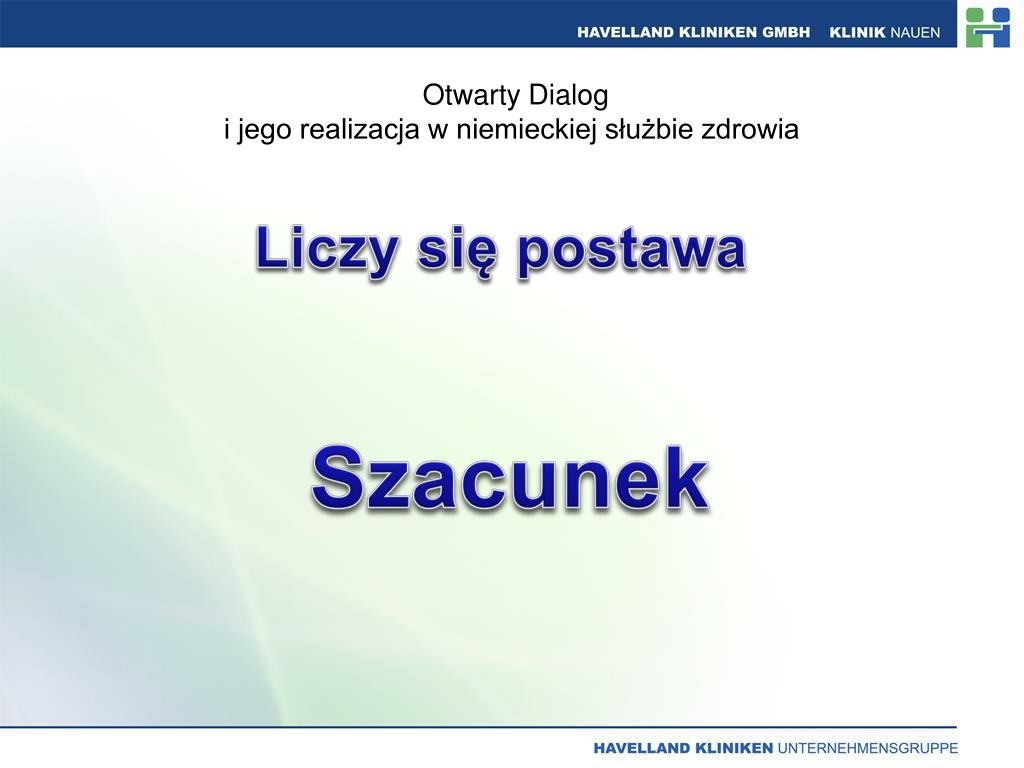 HAVELLAND KLINIKEN GMBH KLINIK NAUEN

Otwarty Dialog
i jego realizacja w niemieckiej służbie zdrowia

Liczy się postawa

Szacunek

HAVELLAND KLINIKEN UNTERNEHMENSGRUPPE